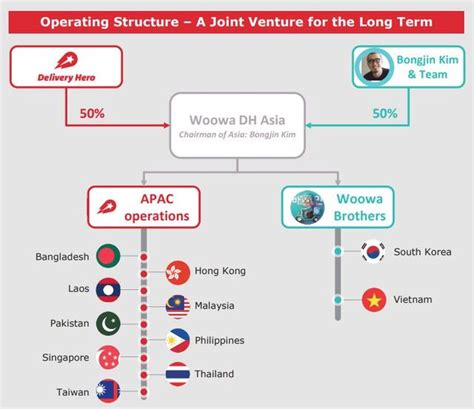 Operating Structure – A Joint Venture for the Long Term

Delivery Hero

Bongjin Kim & Team

50%

50%

Woowa DH Asia
Chairman of Asia: Bongjin Kim

APAC operations

Woowa Brothers

Bangladesh
Hong Kong
Laos
Malaysia
Pakistan
Philippines
Singapore
Thailand
Taiwan

South Korea
Vietnam